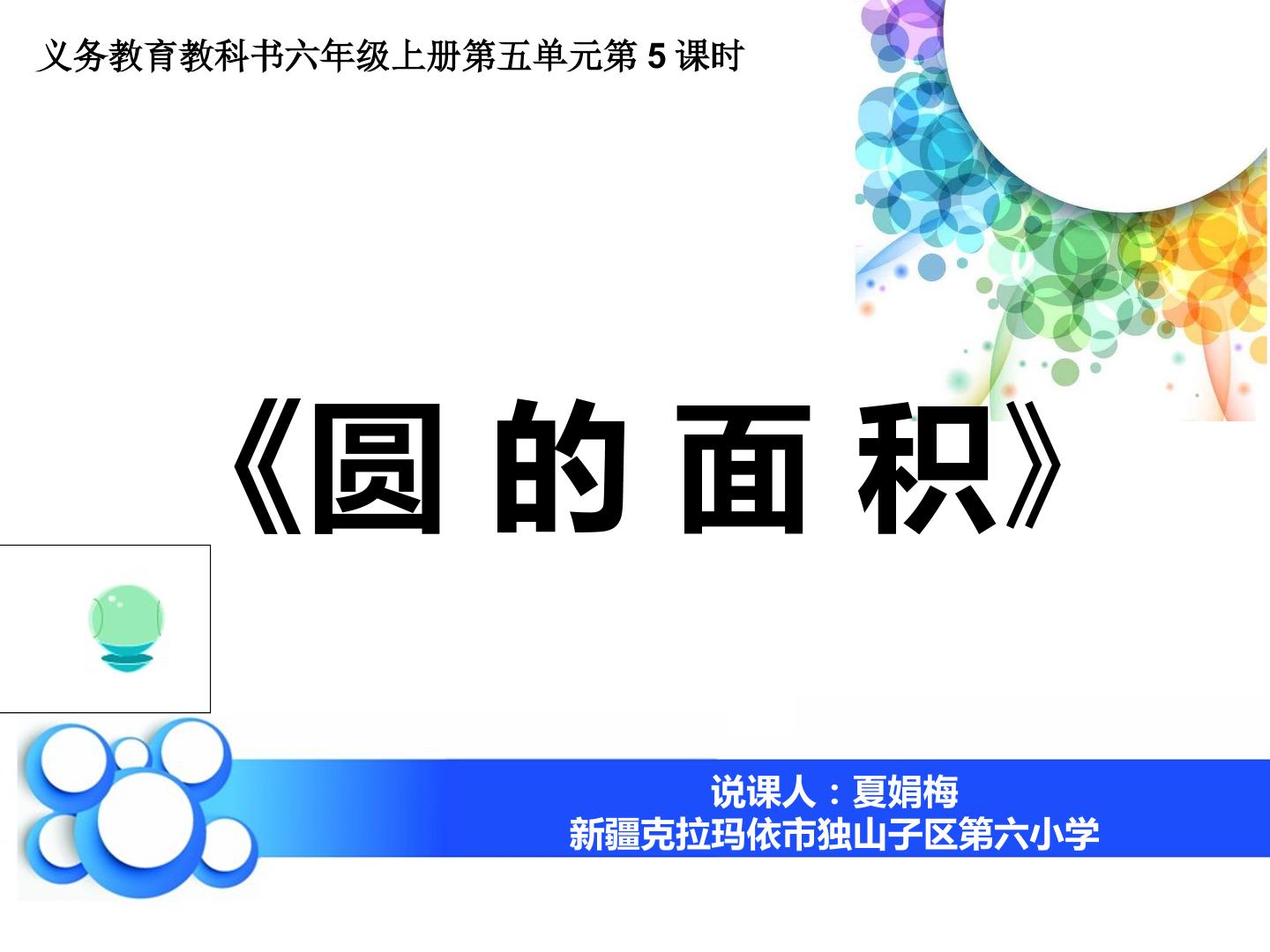 义务教育教科书六年级上册第五单元第5课时

《圆的面积》

说课人：夏娟梅
新疆克拉玛依市独山子区第六小学